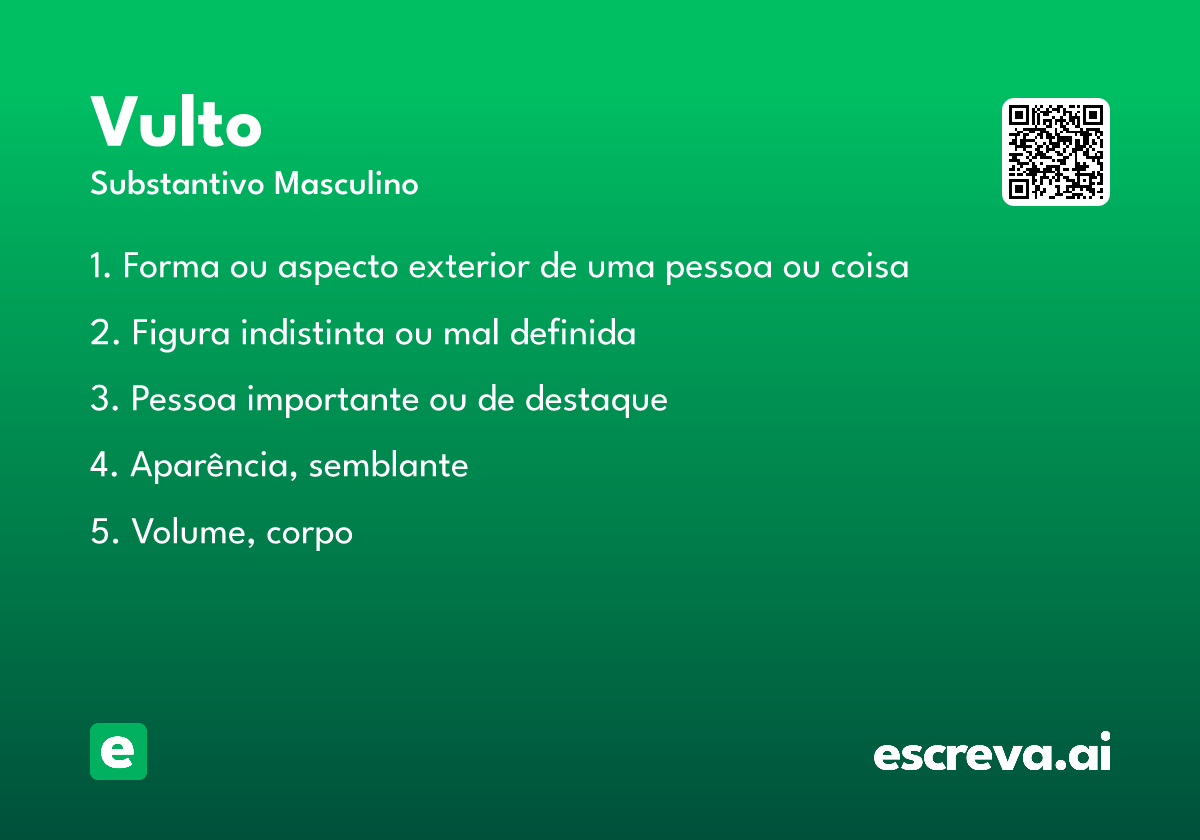 Vulto
Substantivo Masculino

1. Forma ou aspecto exterior de uma pessoa ou coisa

2. Figura indistinta ou mal definida

3. Pessoa importante ou de destaque

4. Aparência, semblante

5. Volume, corpo

e

escreva.ai